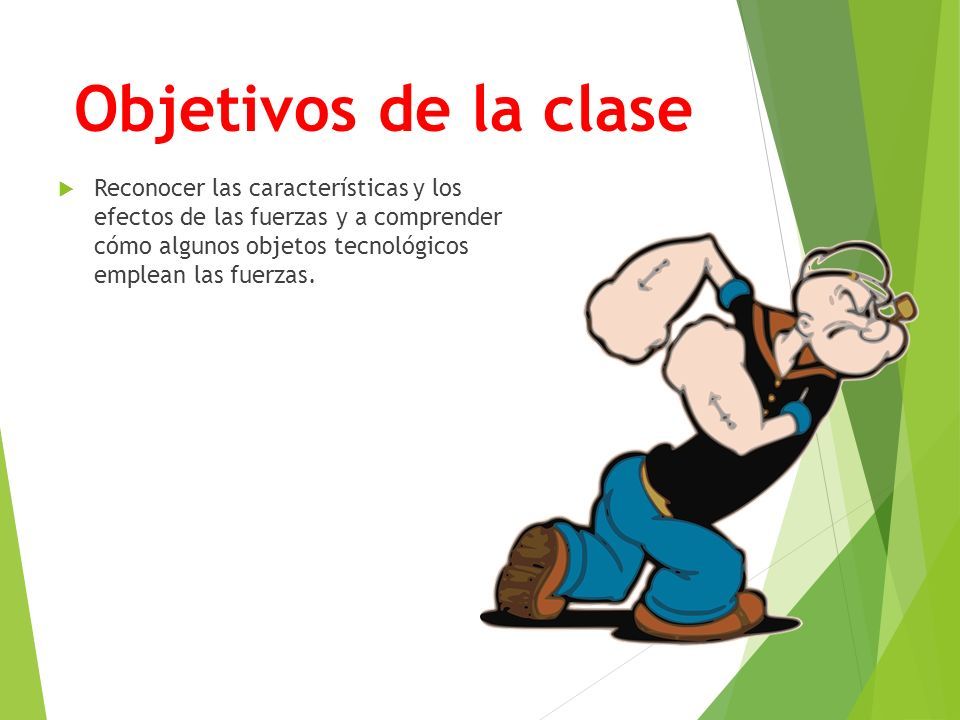 Objetivos de la clase

Reconocer las características y los efectos de las fuerzas y a comprender cómo algunos objetos tecnológicos emplean las fuerzas.